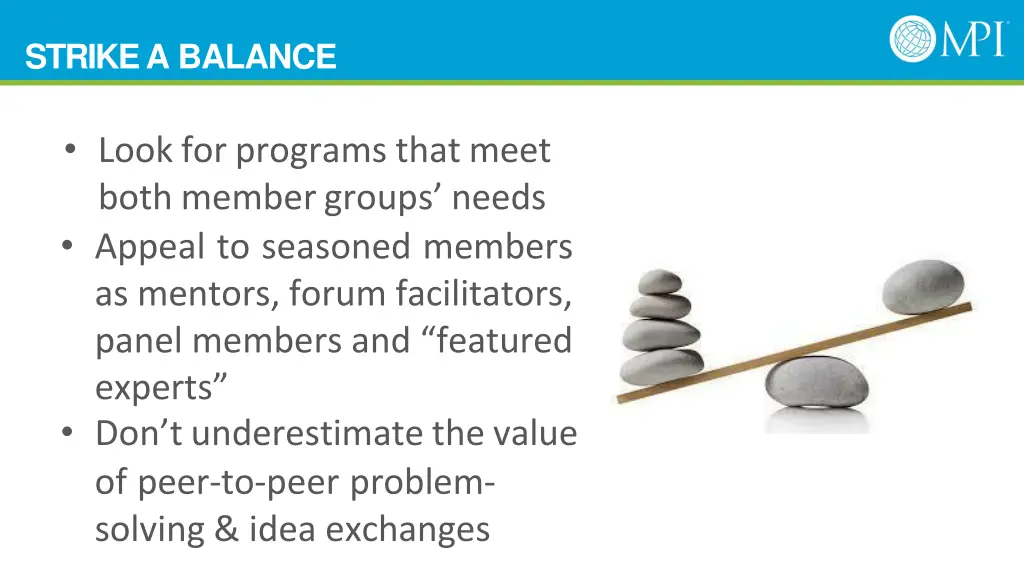 STRIKE A BALANCE

MPI

• Look for programs that meet both member groups’ needs
• Appeal to seasoned members as mentors, forum facilitators, panel members and “featured experts”
• Don’t underestimate the value of peer-to-peer problem-solving & idea exchanges